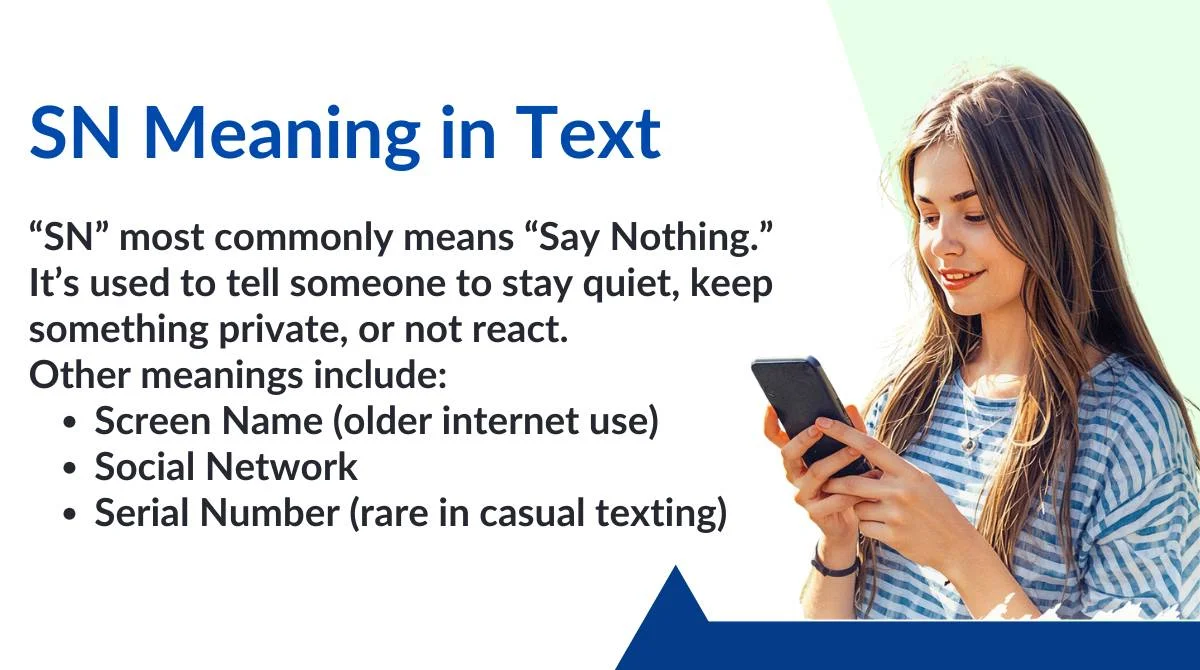 SN Meaning in Text

“SN” most commonly means “Say Nothing.” It’s used to tell someone to stay quiet, keep something private, or not react.
Other meanings include:
• Screen Name (older internet use)
• Social Network
• Serial Number (rare in casual texting)